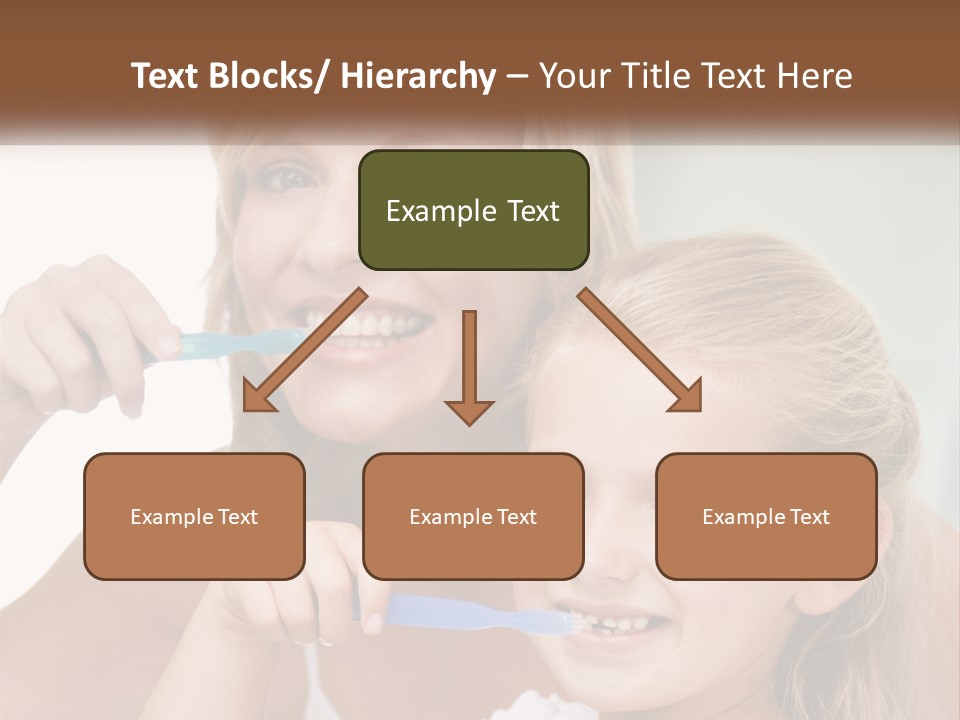 Text Blocks/ Hierarchy – Your Title Text Here

Example Text

Example Text

Example Text

Example Text